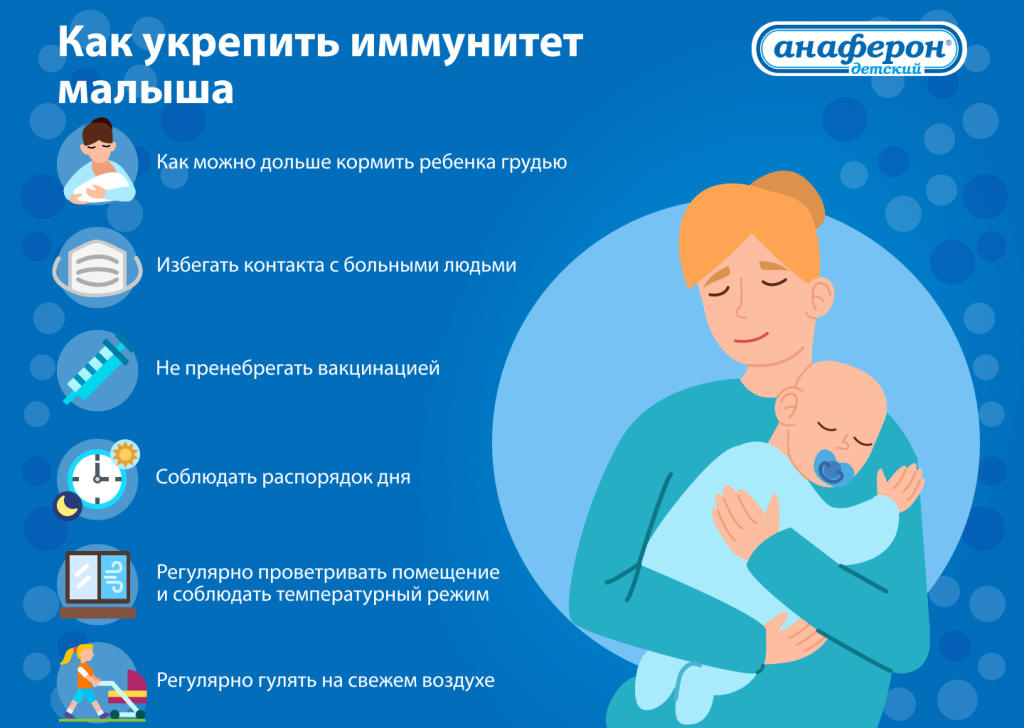 Как укрепить иммунитет малыша

анаферон®
детский

Как можно дольше кормить ребенка грудью

Избегать контакта с больными людьми

Не пренебрегать вакцинацией

Соблюдать распорядок дня

Регулярно проветривать помещение и соблюдать температурный режим

Регулярно гулять на свежем воздухе